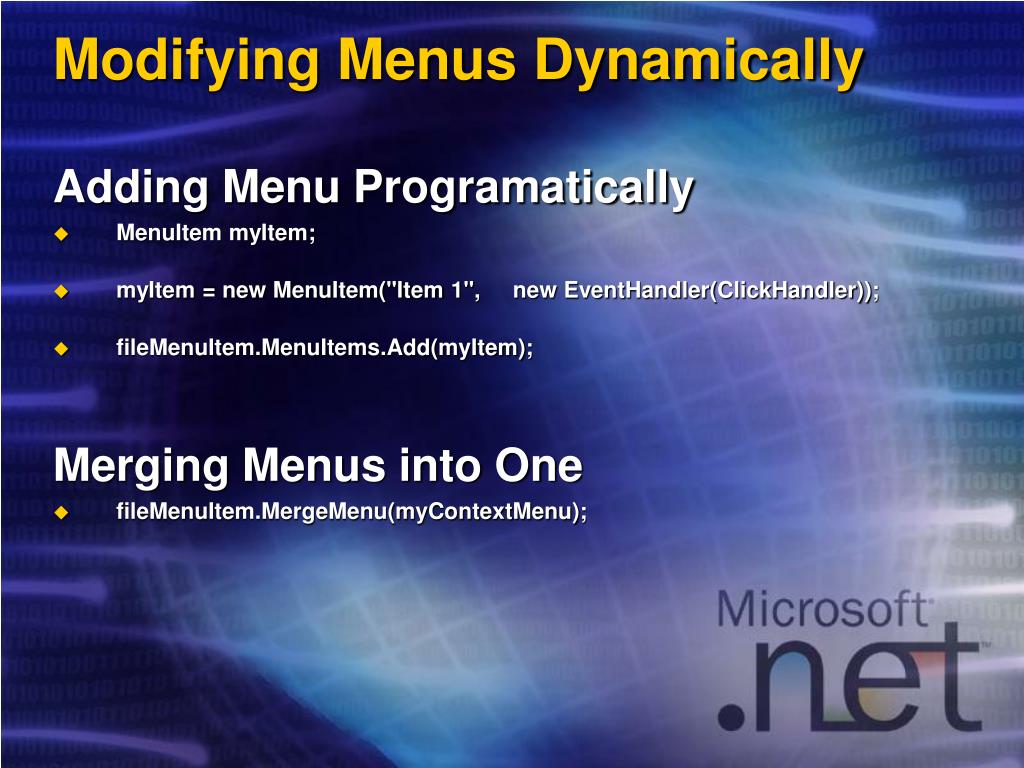 Modifying Menus Dynamically

Adding Menu Programatically

MenuItem myItem;

myItem = new MenuItem("Item 1", new EventHandler(ClickHandler));

fileMenuItem.MenuItems.Add(myItem);

Merging Menus into One

fileMenuItem.MergeMenu(myContextMenu);

Microsoft

.net